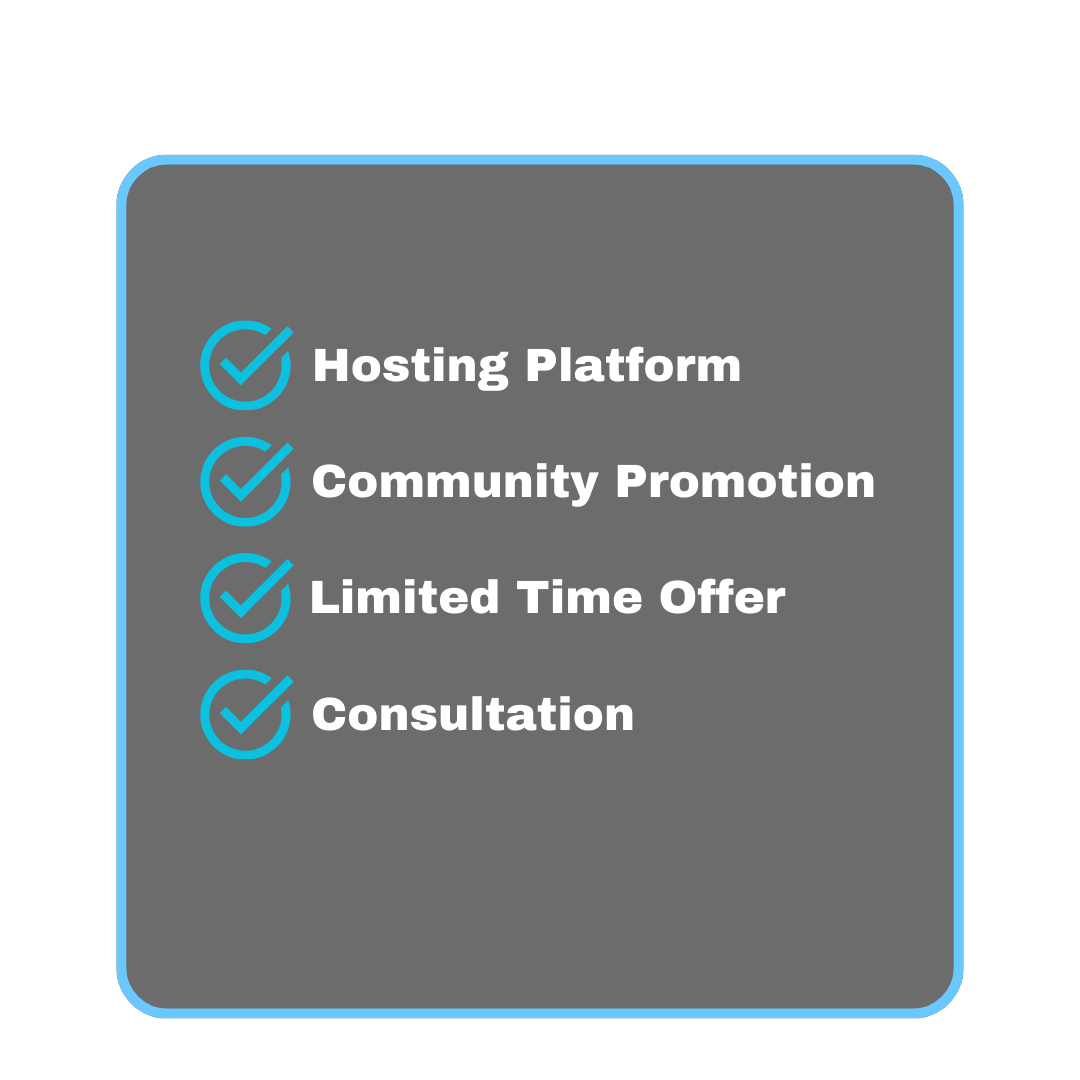 Hosting Platform
Community Promotion
Limited Time Offer
Consultation